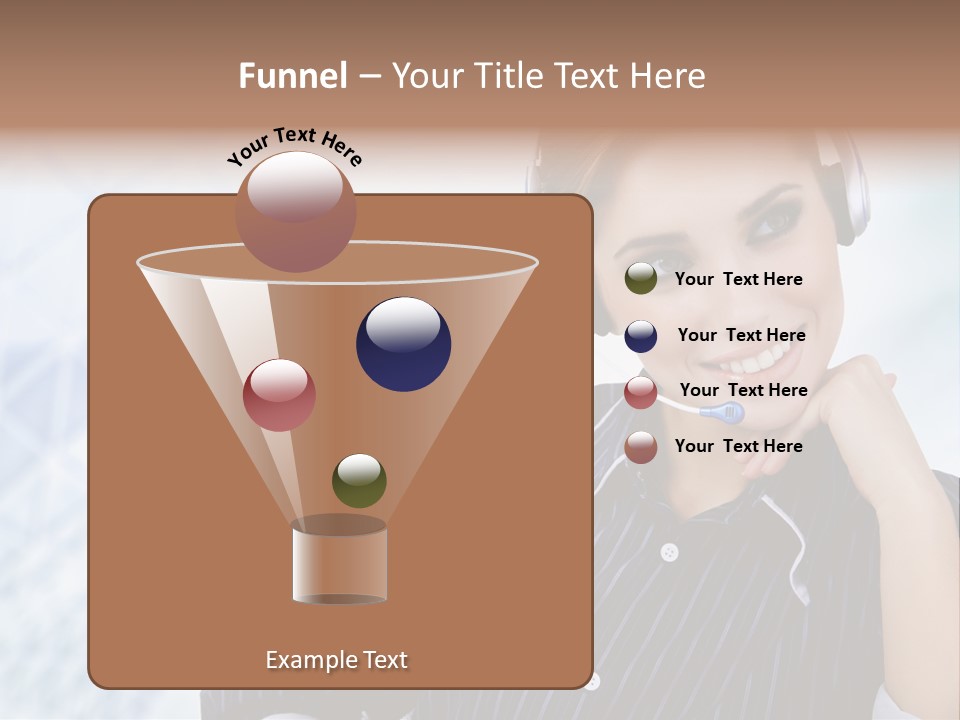 Funnel – Your Title Text Here

Your Text Here

Your Text Here

Your Text Here

Your Text Here

Your Text Here

Example Text